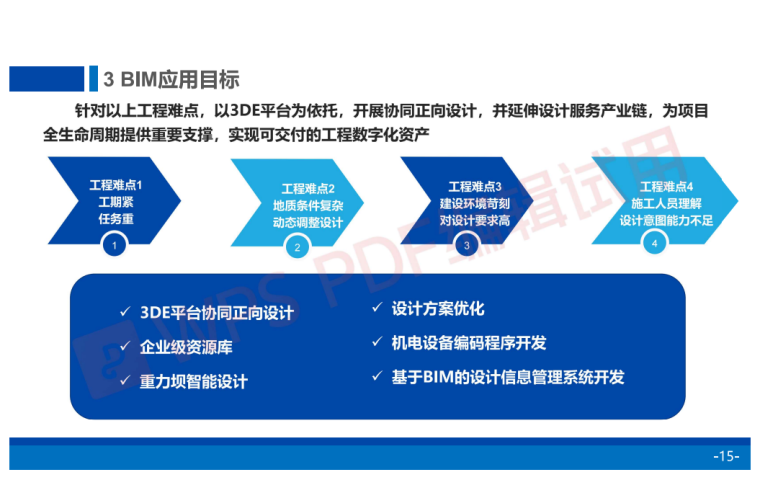 3 BIM应用目标

针对以上工程难点，以3DE平台为依托，开展协同正向设计，并延伸设计服务产业链，为项目全生命周期提供重要支撑，实现可交付的工程数字化资产

工程难点1
工期紧
任务重
1

工程难点2
地质条件复杂
动态调整设计
2

工程难点3
建设环境苛刻
对设计要求高
3

工程难点4
施工人员理解
设计意图能力不足
4

✓ 3DE平台协同正向设计
✓ 企业级资源库
✓ 重力坝智能设计
✓ 设计方案优化
✓ 机电设备编码程序开发
✓ 基于BIM的设计信息管理系统开发

WPS PDF编辑试用

-15-